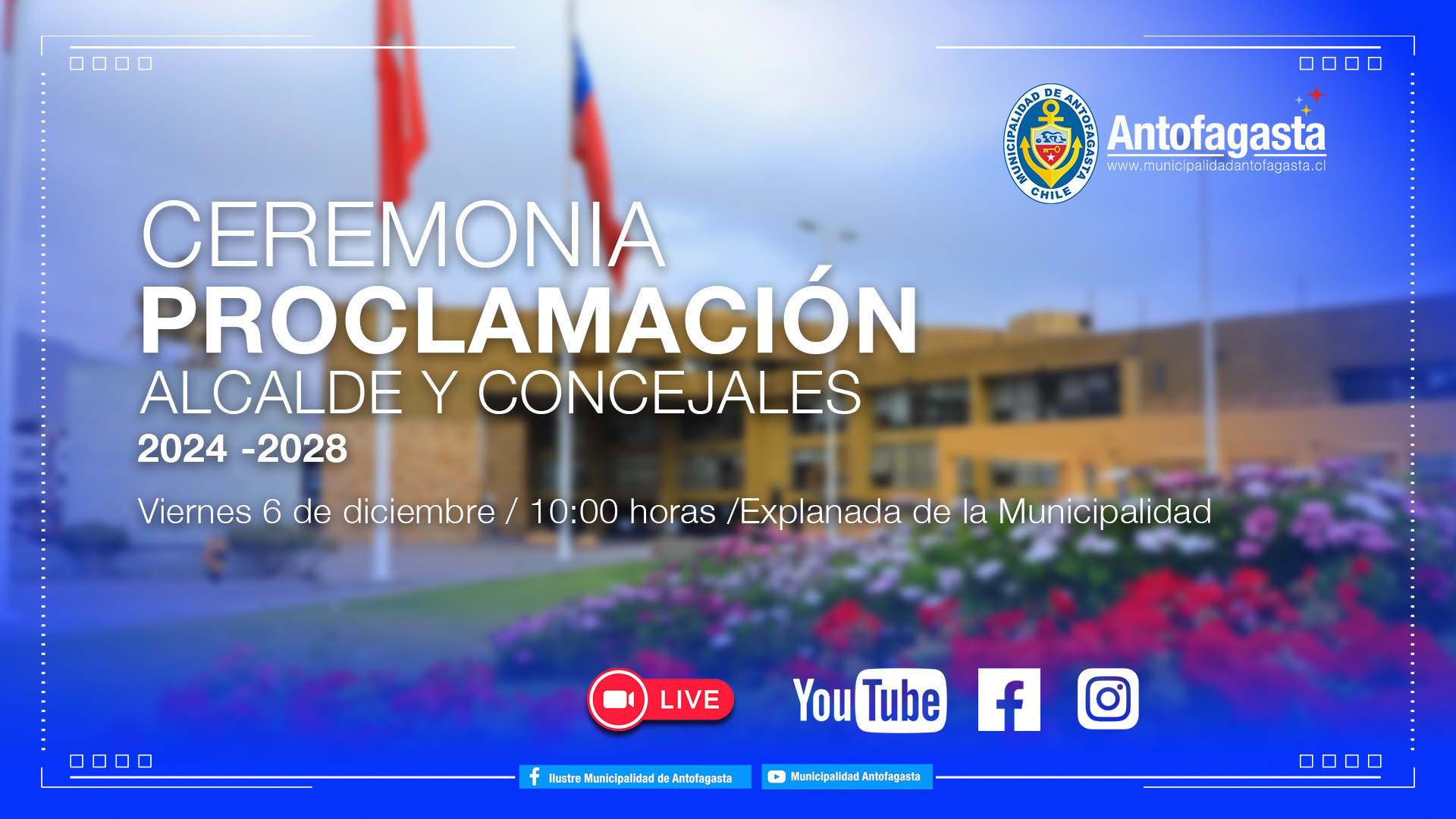 MUNICIPALIDAD DE ANTOFAGASTA CHILE

Antofagasta
www.municipalidadantofagasta.cl

CEREMONIA
PROCLAMACIÓN
ALCALDE Y CONCEJALES
2024 -2028

Viernes 6 de diciembre / 10:00 horas /Explanada de la Municipalidad

LIVE

YouTube

Ilustre Municipalidad de Antofagasta

Municipalidad Antofagasta